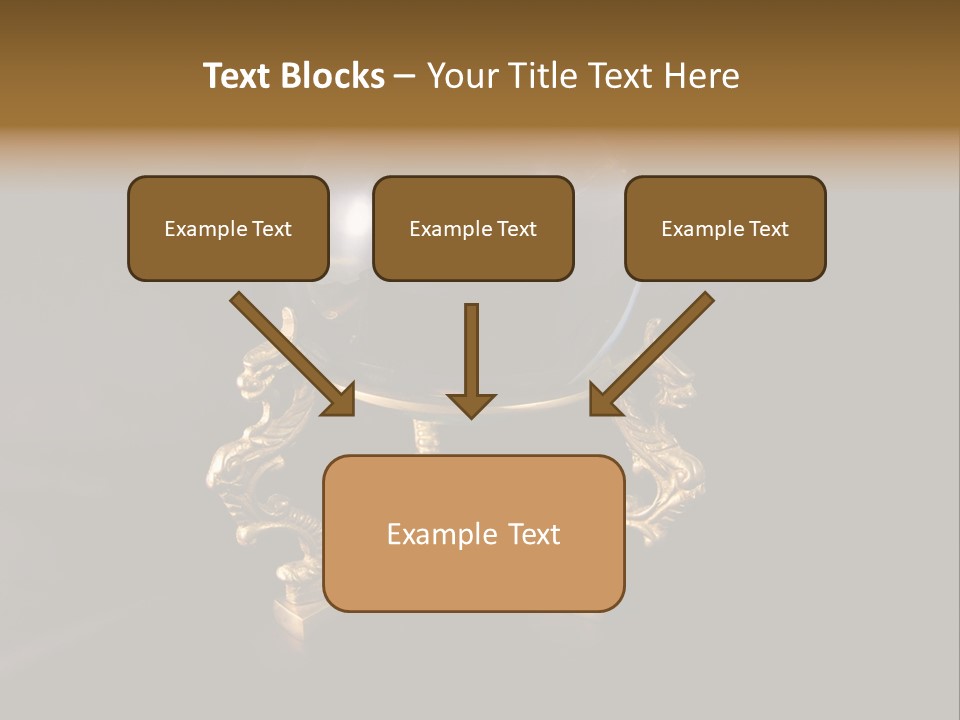 Text Blocks – Your Title Text Here

Example Text

Example Text

Example Text

Example Text